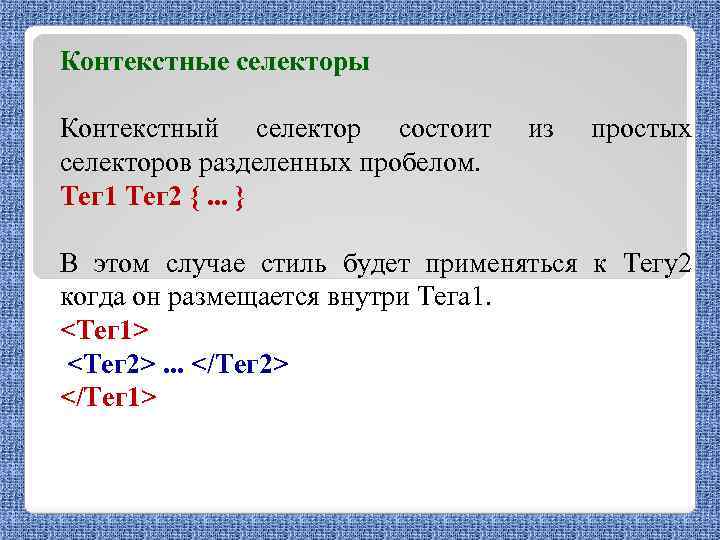 Контекстные селекторы

Контекстный селектор состоит из простых селекторов разделенных пробелом.
Тег1 Тег2 { ... }

В этом случае стиль будет применяться к Тегу2 когда он размещается внутри Тега1.
<Тег1>
<Тег2> ... </Тег2>
</Тег1>